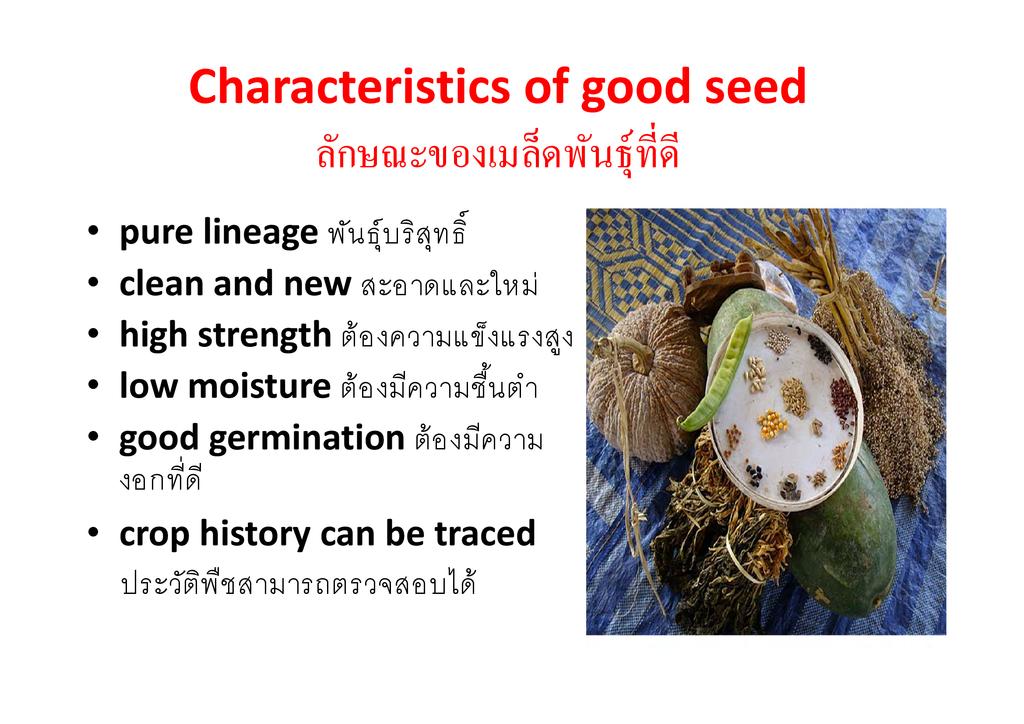 Characteristics of good seed
ลักษณะของเมล็ดพันธุ์ที่ดี

• pure lineage พันธุ์บริสุทธิ์
• clean and new สะอาดและใหม่
• high strength ต้องความแข็งแรงสูง
• low moisture ต้องมีความชื้นต่ำ
• good germination ต้องมีความงอกที่ดี
• crop history can be traced ประวัติพืชสามารถตรวจสอบได้